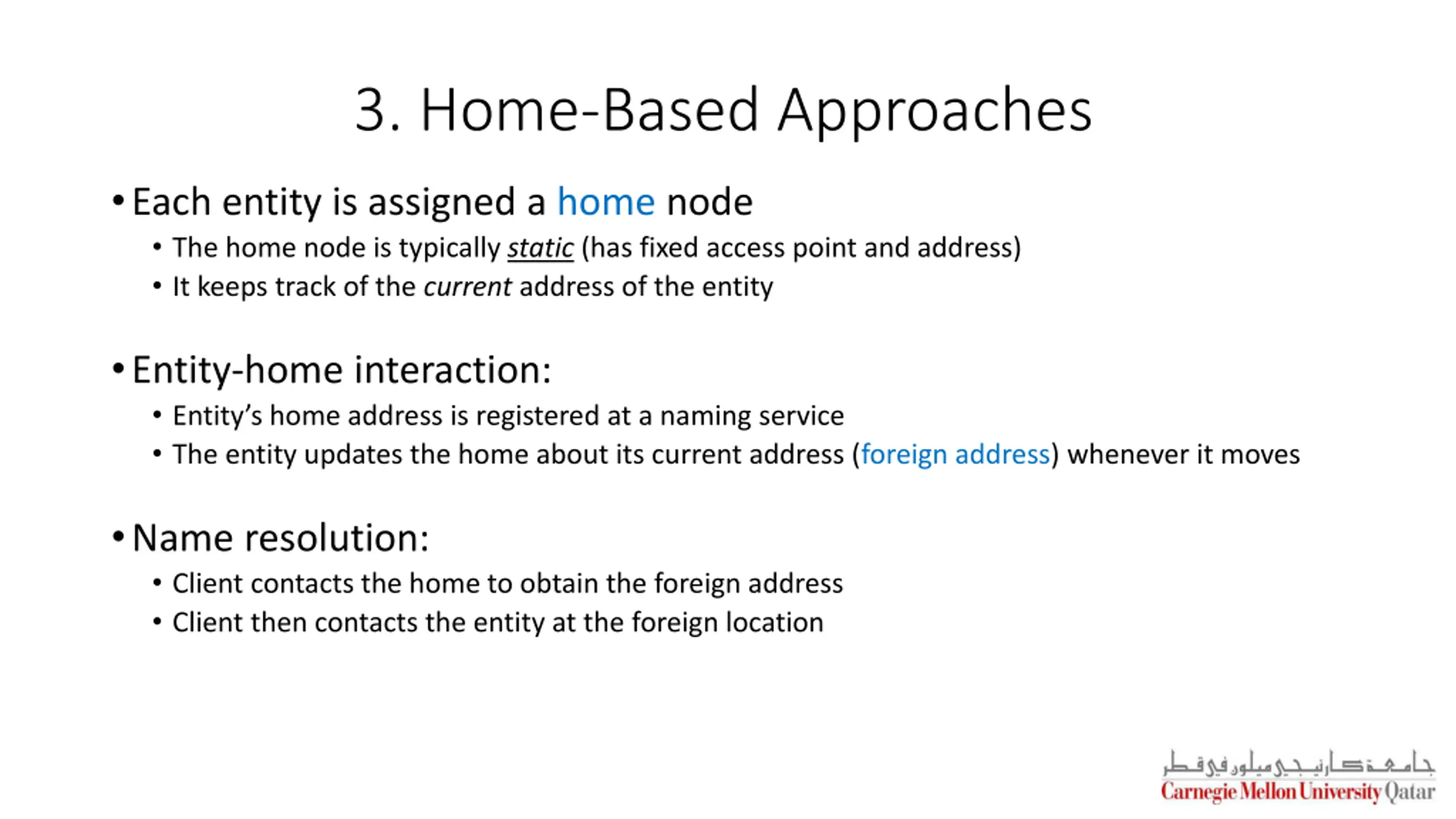 3. Home-Based Approaches

• Each entity is assigned a home node
  • The home node is typically static (has fixed access point and address)
  • It keeps track of the current address of the entity

• Entity-home interaction:
  • Entity's home address is registered at a naming service
  • The entity updates the home about its current address (foreign address) whenever it moves

• Name resolution:
  • Client contacts the home to obtain the foreign address
  • Client then contacts the entity at the foreign location

جامعة كارنيجي ميلون في قطر
Carnegie Mellon University Qatar